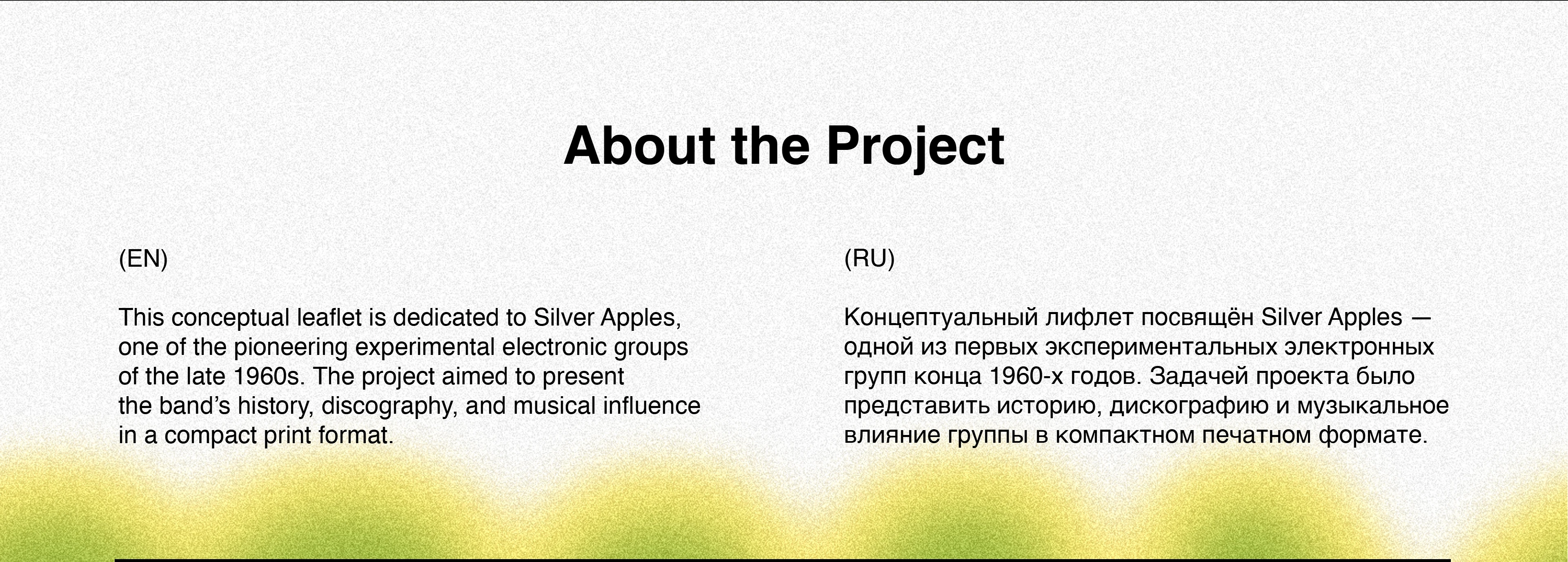 About the Project

(EN)

This conceptual leaflet is dedicated to Silver Apples, one of the pioneering experimental electronic groups of the late 1960s. The project aimed to present the band’s history, discography, and musical influence in a compact print format.

(RU)

Концептуальный лифлет посвящён Silver Apples — одной из первых экспериментальных электронных групп конца 1960-х годов. Задачей проекта было представить историю, дискографию и музыкальное влияние группы в компактном печатном формате.